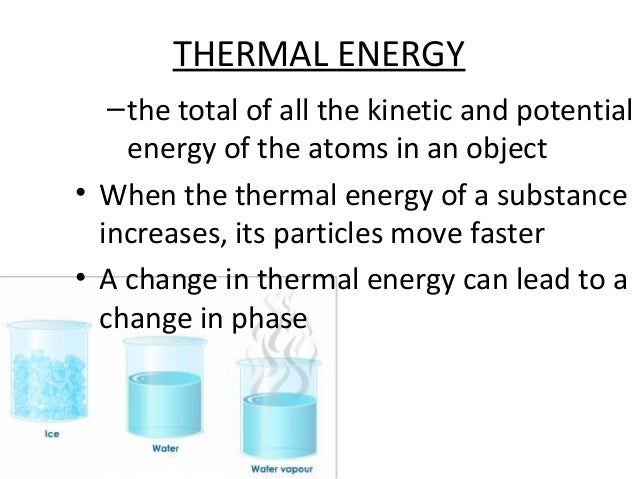 THERMAL ENERGY

–the total of all the kinetic and potential energy of the atoms in an object

• When the thermal energy of a substance increases, its particles move faster

• A change in thermal energy can lead to a change in phase

Ice

Water

Water vapour